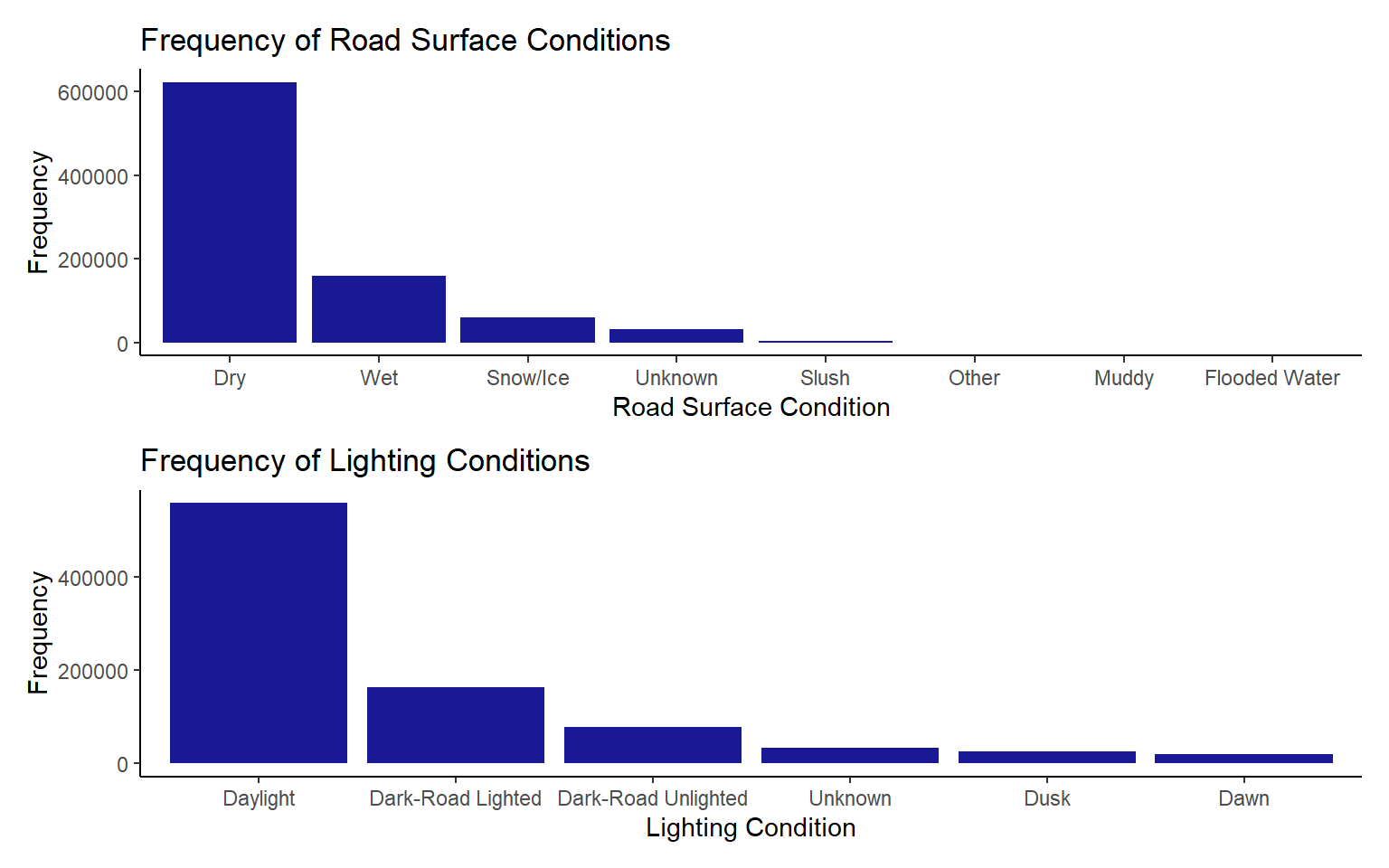 Frequency of Road Surface Conditions

Frequency

600000
400000
200000
0

Dry
Wet
Snow/Ice
Unknown
Slush
Other
Muddy
Flooded Water

Road Surface Condition

Frequency of Lighting Conditions

Frequency

400000
200000
0

Daylight
Dark-Road Lighted
Dark-Road Unlighted
Unknown
Dusk
Dawn

Lighting Condition